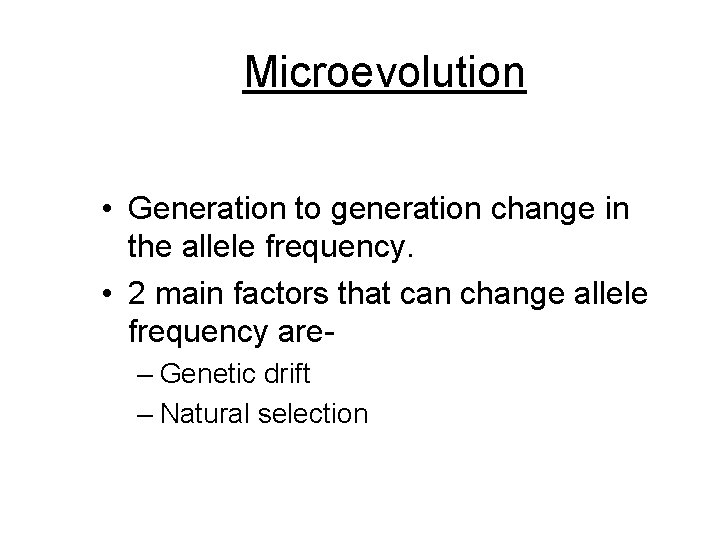 Microevolution

• Generation to generation change in the allele frequency.
• 2 main factors that can change allele frequency are-
– Genetic drift
– Natural selection